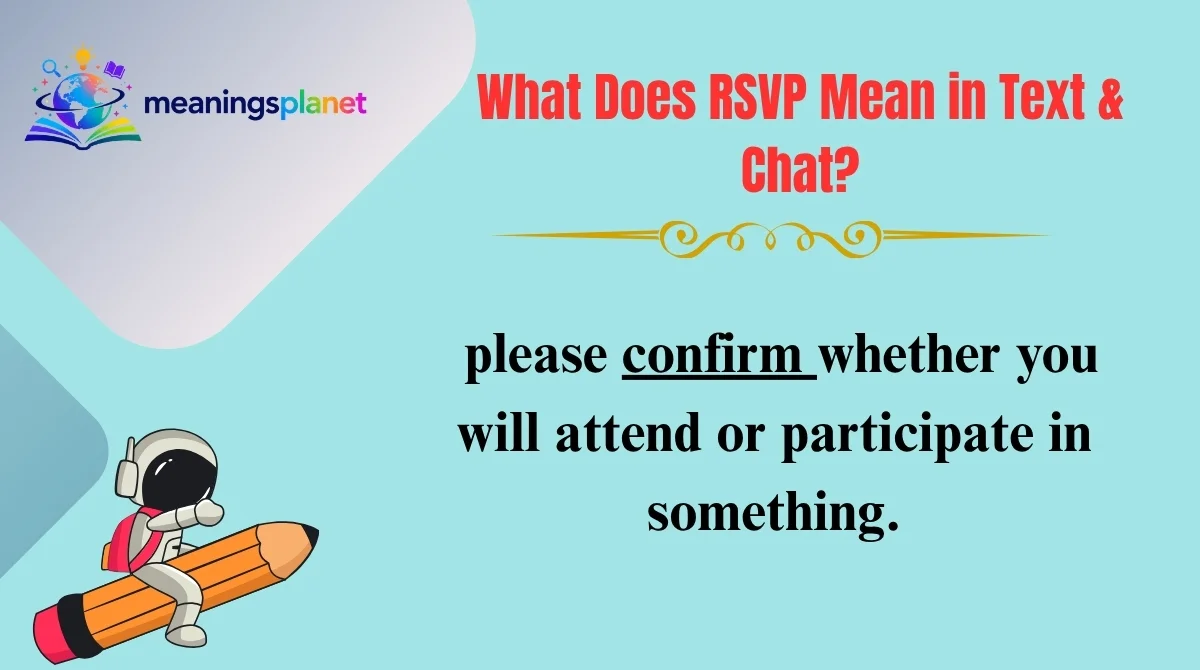 meaningsplanet

What Does RSVP Mean in Text & Chat?

please confirm whether you will attend or participate in something.